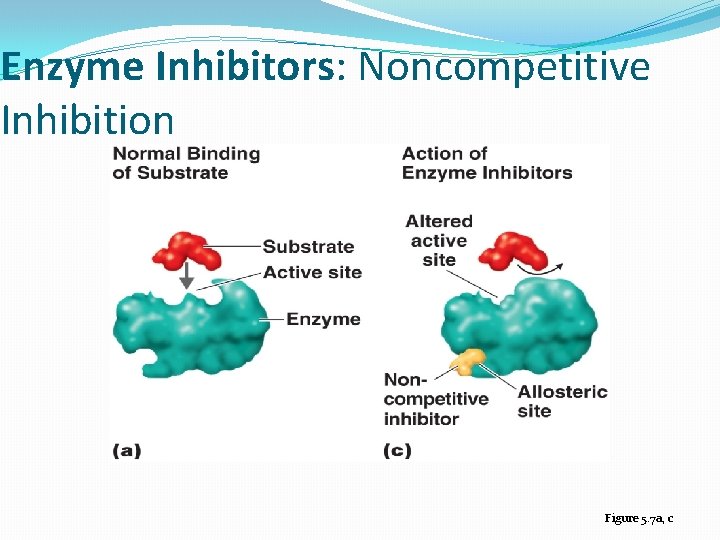 Enzyme Inhibitors: Noncompetitive Inhibition

Normal Binding of Substrate

Substrate

Active site

Enzyme

(a)

Action of Enzyme Inhibitors

Altered active site

Non-competitive inhibitor

Allosteric site

(c)

Figure 5.7a, c